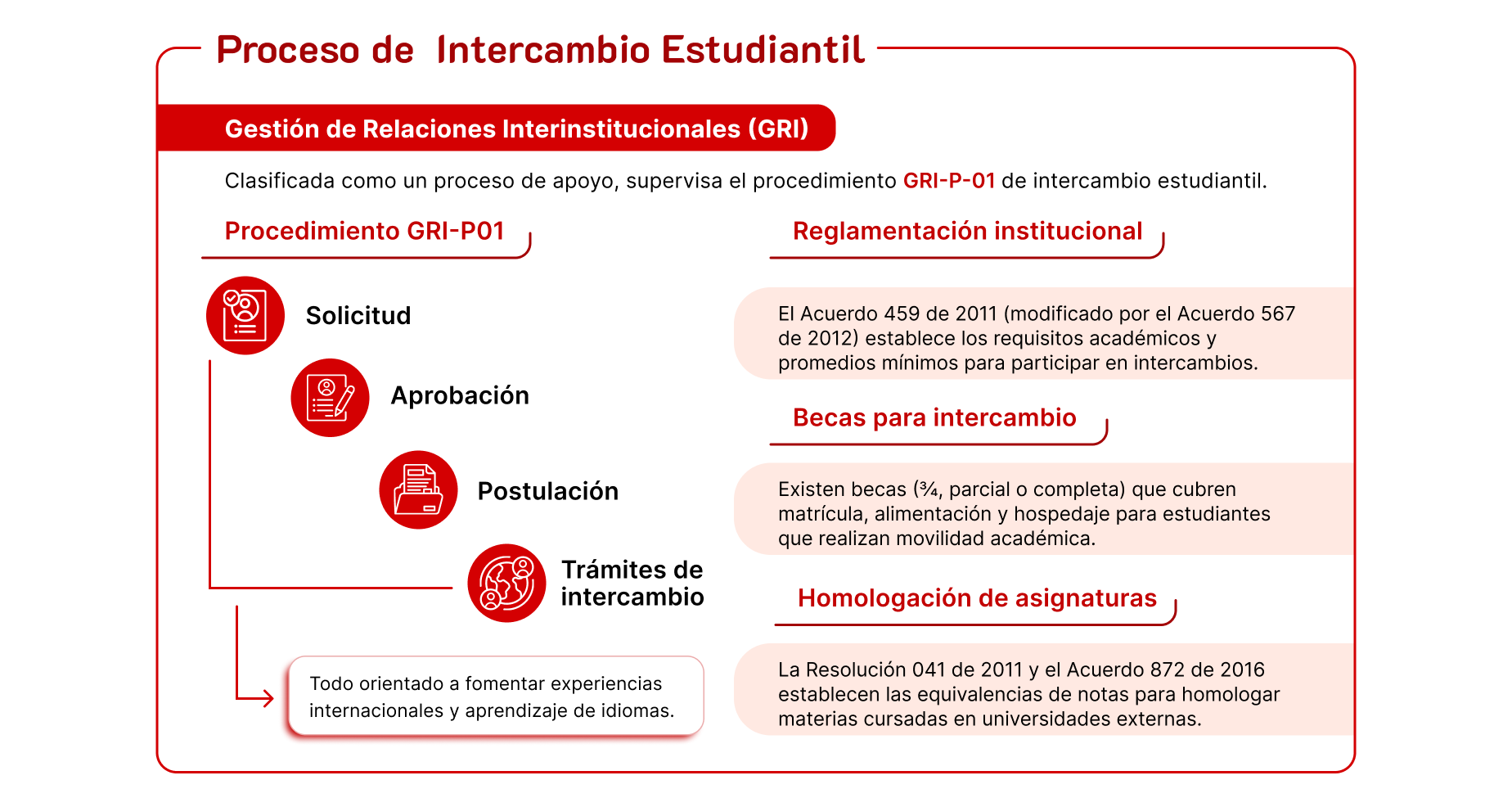 Proceso de Intercambio Estudiantil

Gestión de Relaciones Interinstitucionales (GRI)

Clasificada como un proceso de apoyo, supervisa el procedimiento GRI-P-01 de intercambio estudiantil.

Procedimiento GRI-P01

Solicitud

Aprobación

Postulación

Trámites de intercambio

Todo orientado a fomentar experiencias internacionales y aprendizaje de idiomas.

Reglamentación institucional

El Acuerdo 459 de 2011 (modificado por el Acuerdo 567 de 2012) establece los requisitos académicos y promedios mínimos para participar en intercambios.

Becas para intercambio

Existen becas (¾, parcial o completa) que cubren matrícula, alimentación y hospedaje para estudiantes que realizan movilidad académica.

Homologación de asignaturas

La Resolución 041 de 2011 y el Acuerdo 872 de 2016 establecen las equivalencias de notas para homologar materias cursadas en universidades externas.